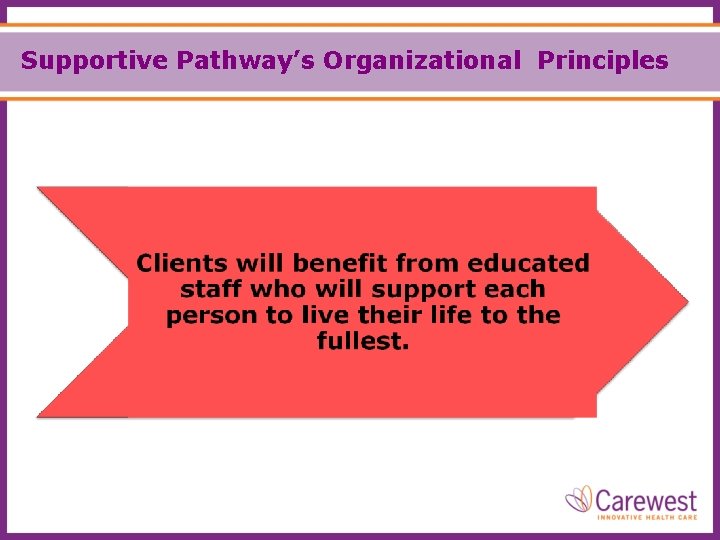 Supportive Pathway's Organizational Principles

Clients will benefit from educated staff who will support each person to live their life to the fullest.

Carewest
INNOVATIVE HEALTH CARE